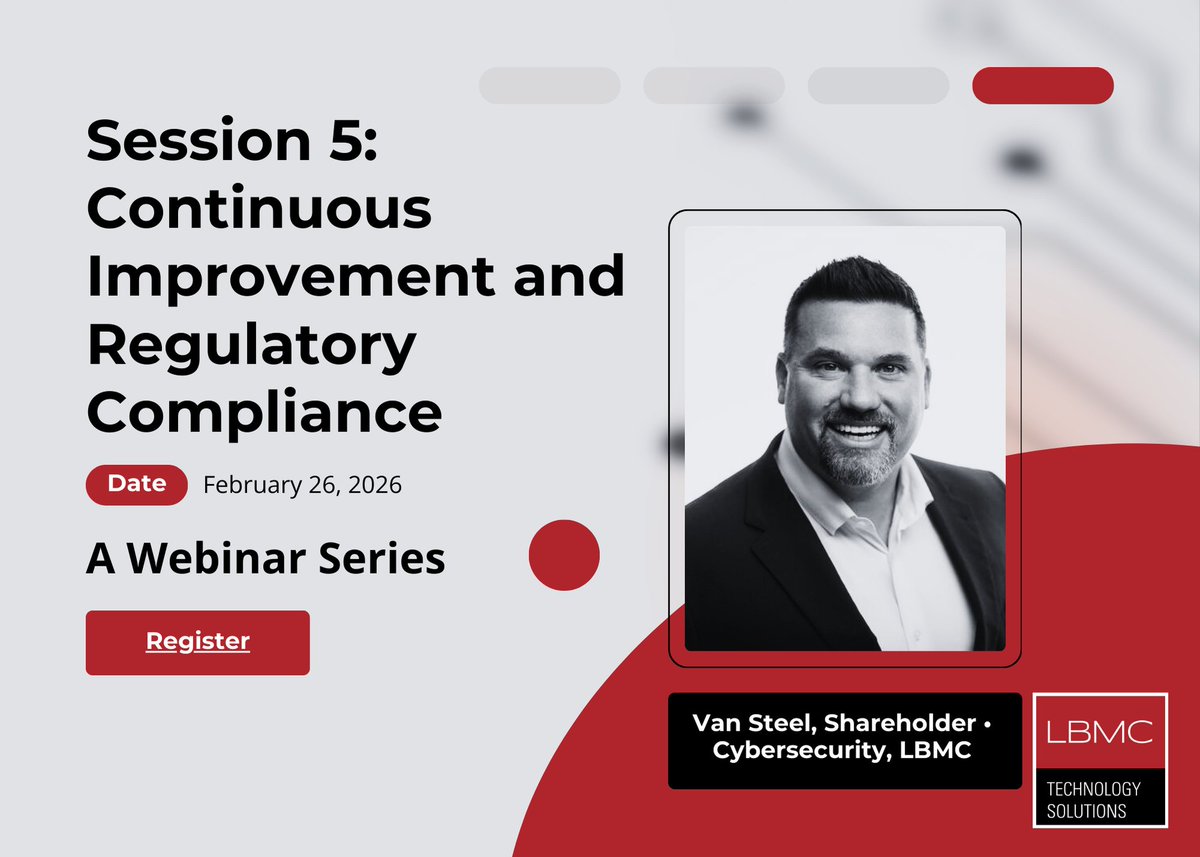 Session 5: Continuous Improvement and Regulatory Compliance

Date February 26, 2026

A Webinar Series

Register

Van Steel, Shareholder • Cybersecurity, LBMC

LBMC
TECHNOLOGY SOLUTIONS